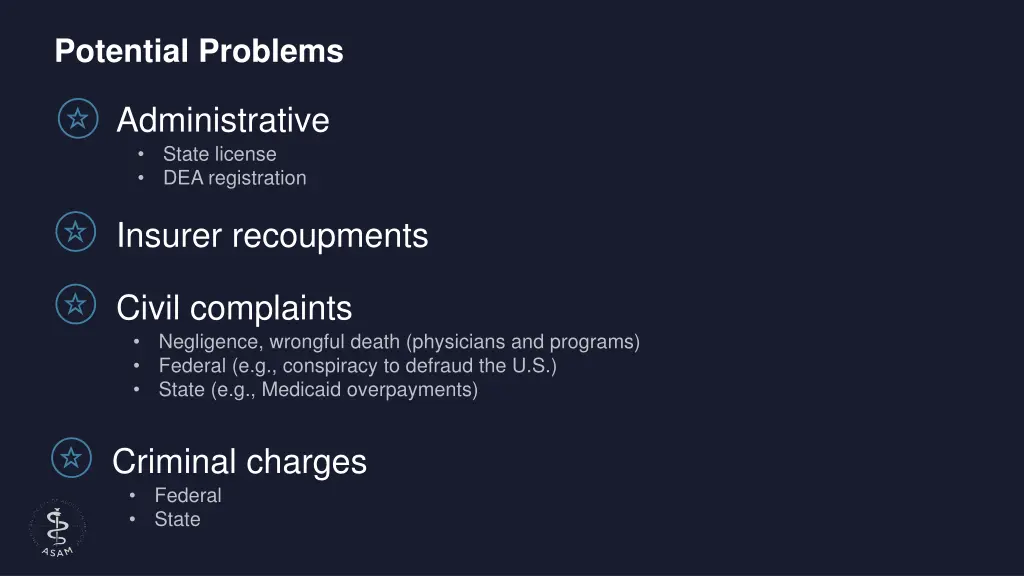 Potential Problems

Administrative
• State license
• DEA registration

Insurer recoupments

Civil complaints
• Negligence, wrongful death (physicians and programs)
• Federal (e.g., conspiracy to defraud the U.S.)
• State (e.g., Medicaid overpayments)

Criminal charges
• Federal
• State

ASAM